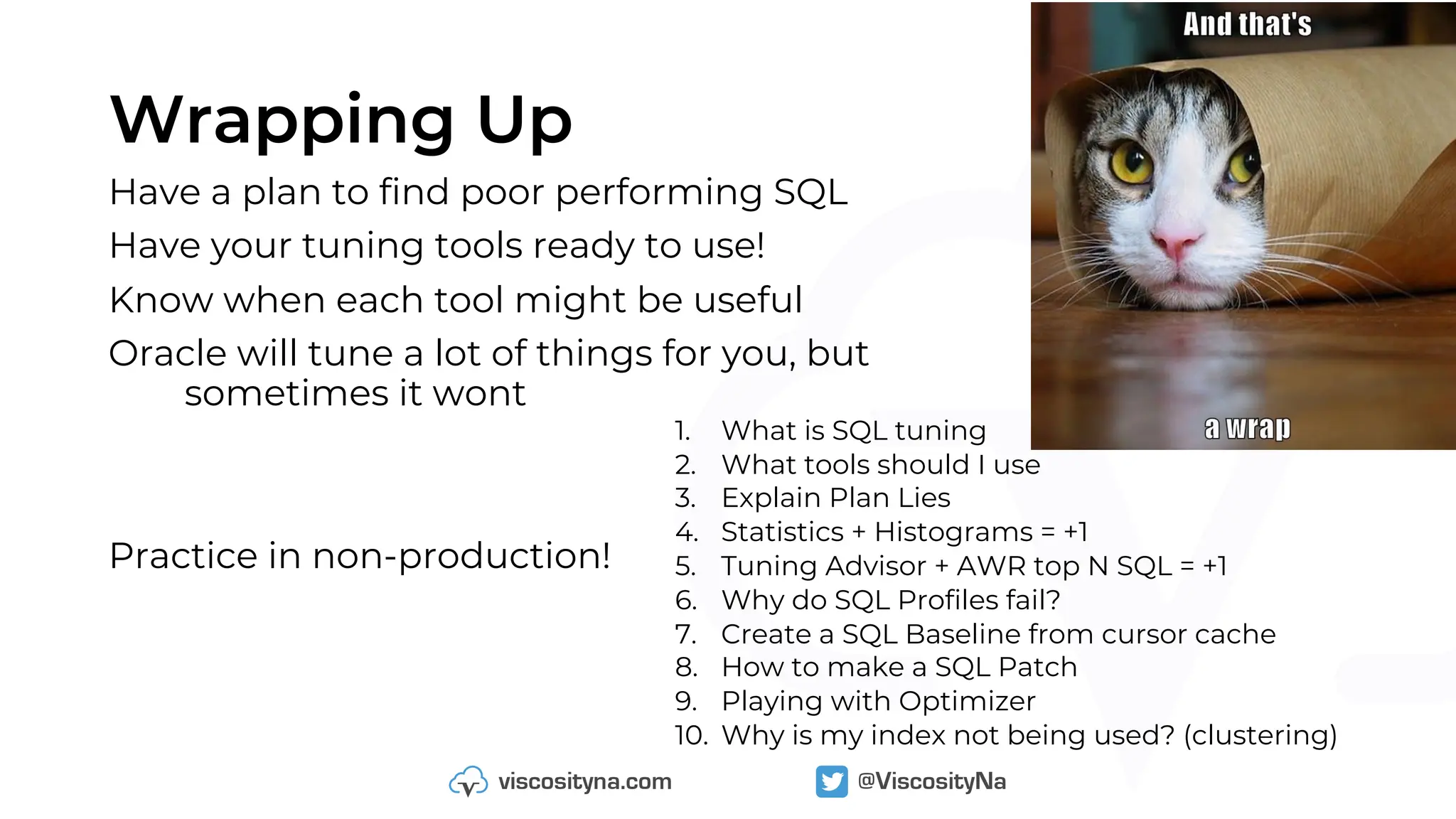 Wrapping Up

Have a plan to find poor performing SQL

Have your tuning tools ready to use!

Know when each tool might be useful

Oracle will tune a lot of things for you, but sometimes it wont

Practice in non-production!

And that's

a wrap

1. What is SQL tuning
2. What tools should I use
3. Explain Plan Lies
4. Statistics + Histograms = +1
5. Tuning Advisor + AWR top N SQL = +1
6. Why do SQL Profiles fail?
7. Create a SQL Baseline from cursor cache
8. How to make a SQL Patch
9. Playing with Optimizer
10. Why is my index not being used? (clustering)

viscosityna.com

@ViscosityNa